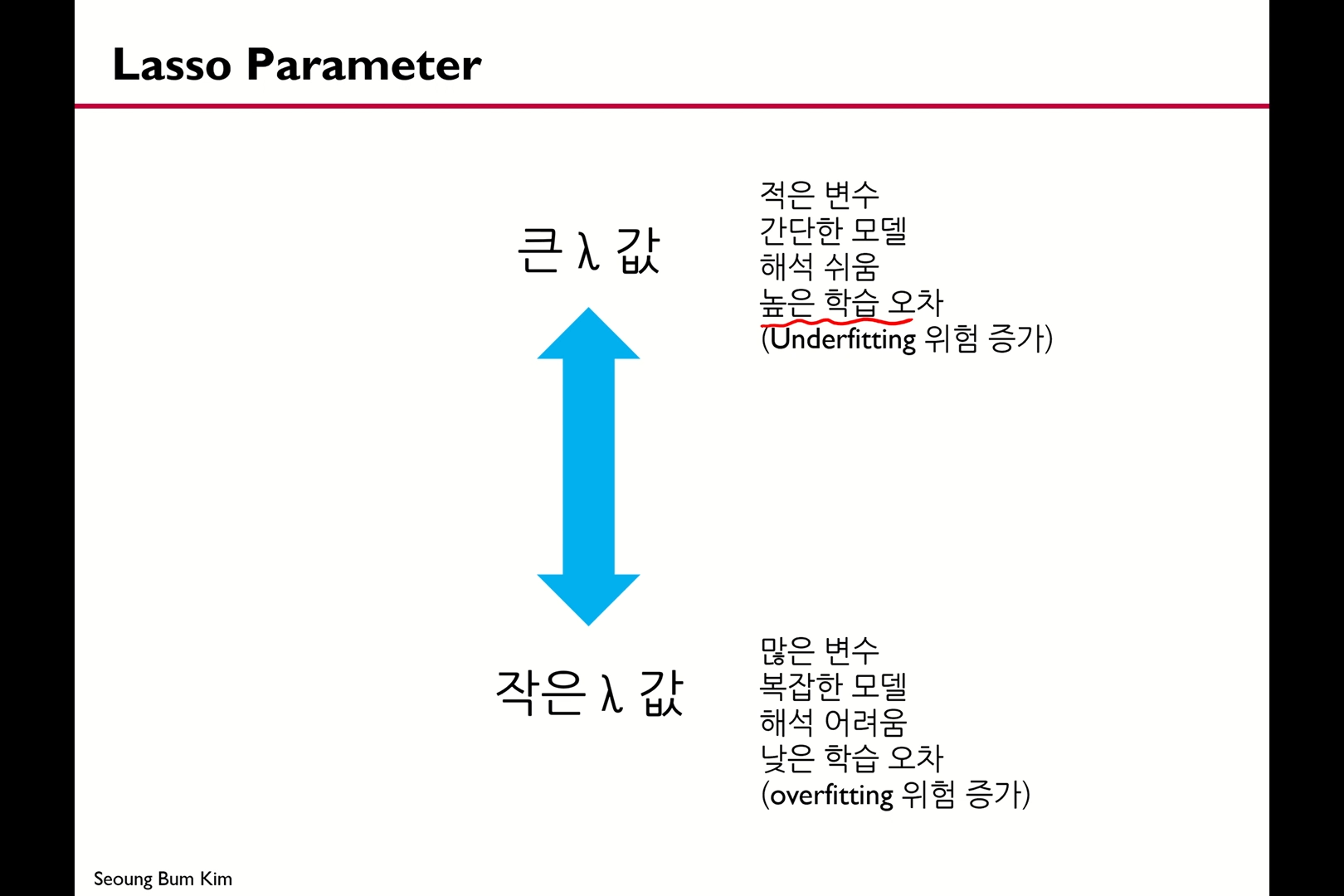 Lasso Parameter

큰 $\lambda$ 값

적은 변수
간단한 모델
해석 쉬움
높은 학습 오차
(Underfitting 위험 증가)

작은 $\lambda$ 값

많은 변수
복잡한 모델
해석 어려움
낮은 학습 오차
(overfitting 위험 증가)

Seoung Bum Kim